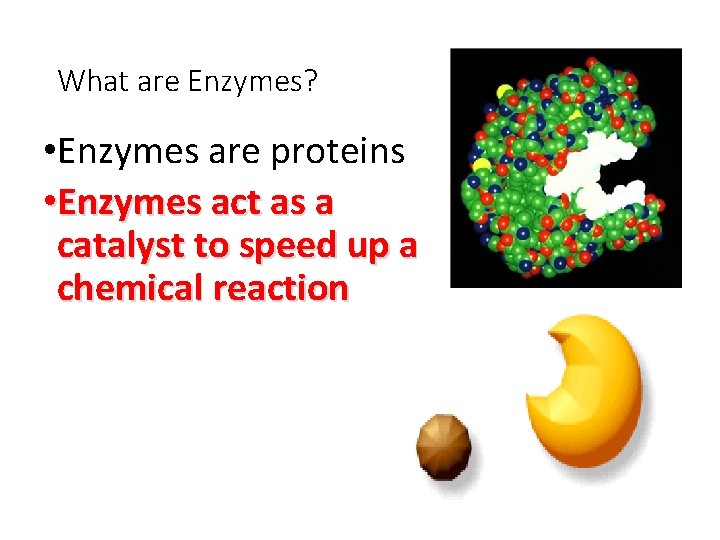 What are Enzymes?

•Enzymes are proteins

•Enzymes act as a catalyst to speed up a chemical reaction